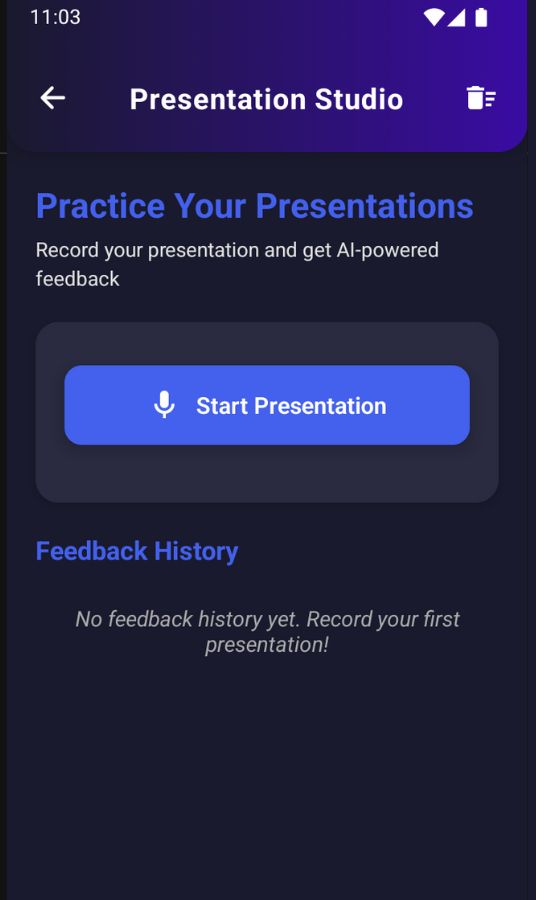 11:03

Presentation Studio

Practice Your Presentations

Record your presentation and get AI-powered feedback

Start Presentation

Feedback History

No feedback history yet. Record your first presentation!